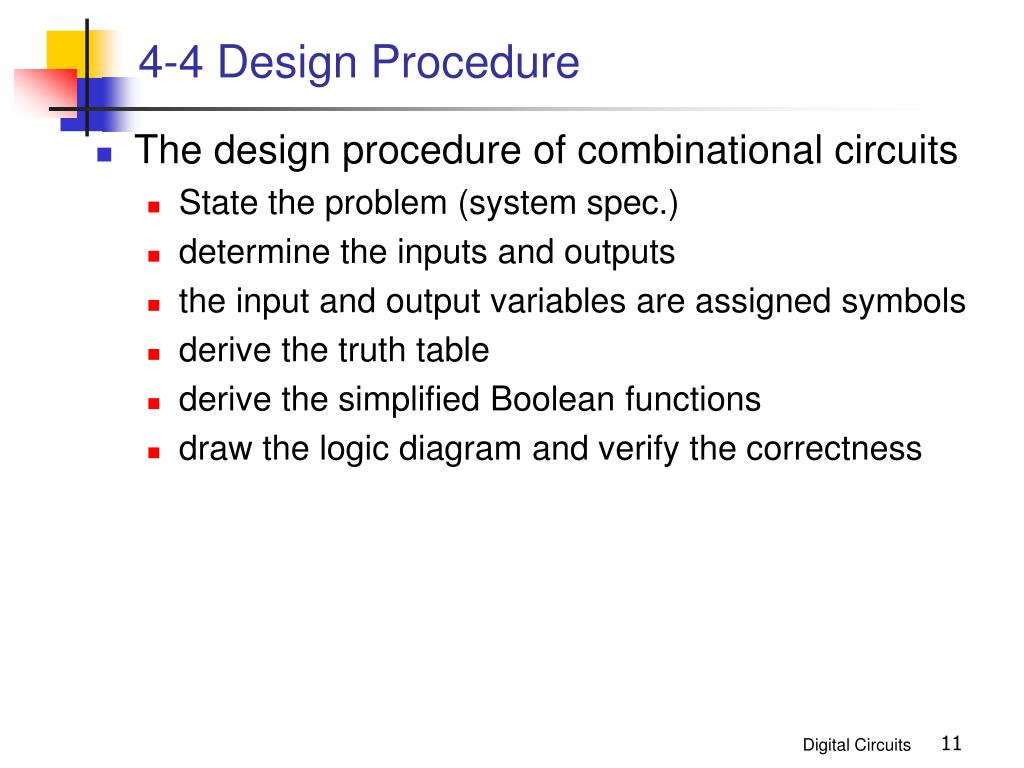 4-4 Design Procedure

The design procedure of combinational circuits

State the problem (system spec.)

determine the inputs and outputs

the input and output variables are assigned symbols

derive the truth table

derive the simplified Boolean functions

draw the logic diagram and verify the correctness

Digital Circuits 11